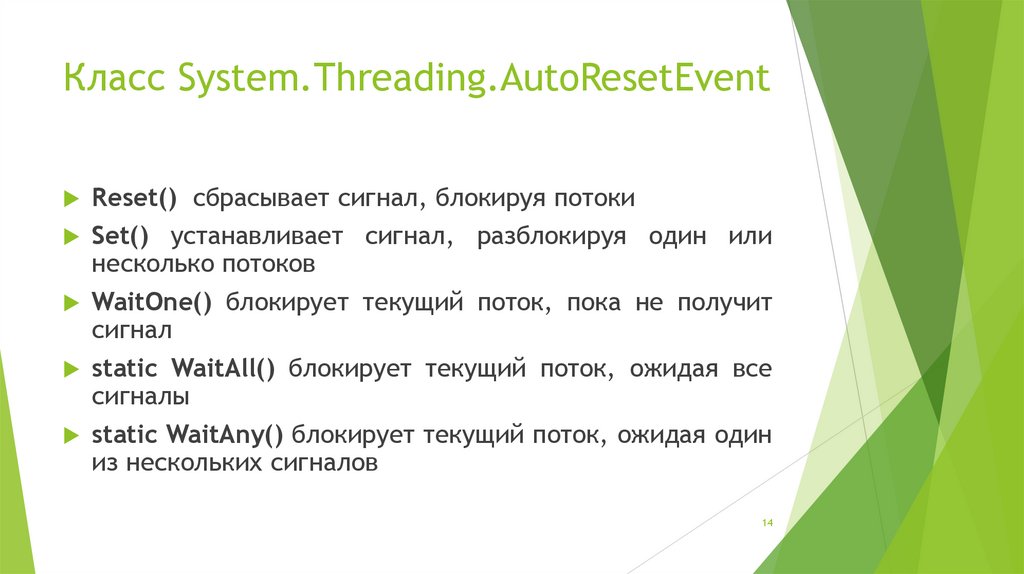 Класс System.Threading.AutoResetEvent

Reset() сбрасывает сигнал, блокируя потоки

Set() устанавливает сигнал, разблокируя один или несколько потоков

WaitOne() блокирует текущий поток, пока не получит сигнал

static WaitAll() блокирует текущий поток, ожидая все сигналы

static WaitAny() блокирует текущий поток, ожидая один из нескольких сигналов

14